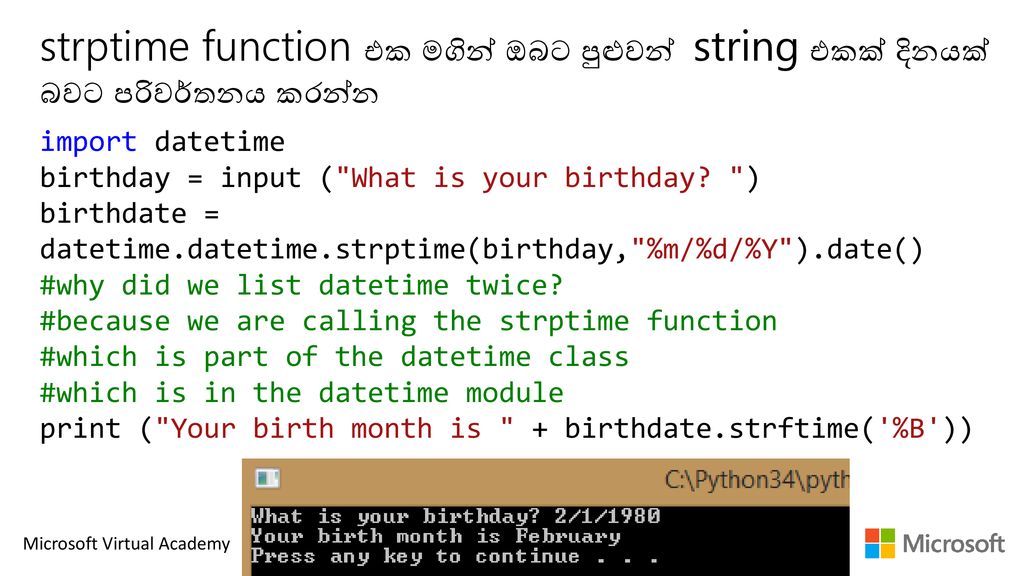 strptime function එක මගින් ඔබට පුළුවන් string එකක් දිනයක් බවට පරිවර්තනය කරන්න

import datetime
birthday = input ("What is your birthday? ")
birthdate =
datetime.datetime.strptime(birthday,"%m/%d/%Y").date()
#why did we list datetime twice?
#because we are calling the strptime function
#which is part of the datetime class
#which is in the datetime module
print ("Your birth month is " + birthdate.strftime('%B'))

C:\Python34\pyth

What is your birthday? 2/1/1980
Your birth month is February
Press any key to continue . . .

Microsoft Virtual Academy

Microsoft